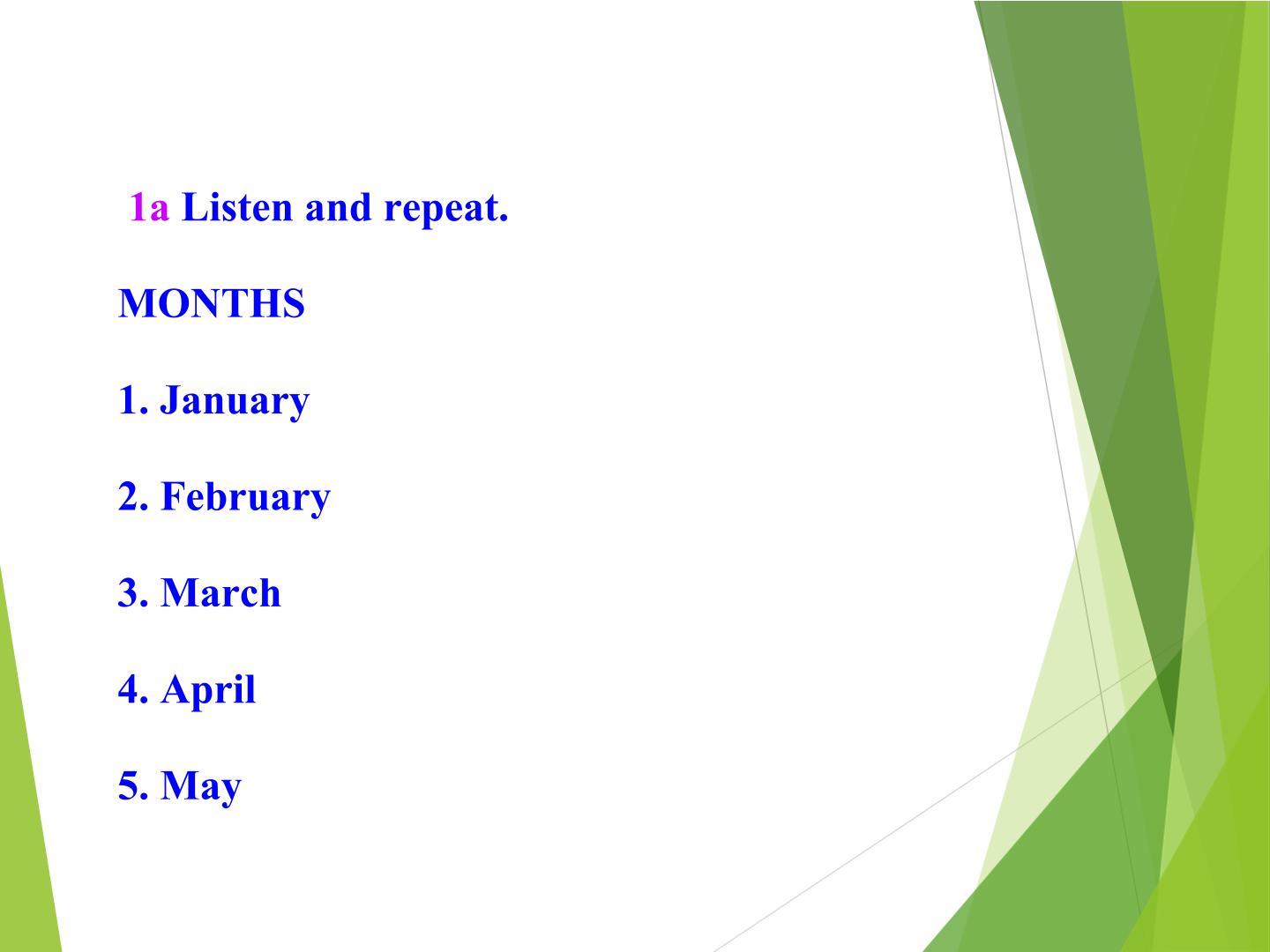 1a Listen and repeat.

MONTHS

1. January

2. February

3. March

4. April

5. May